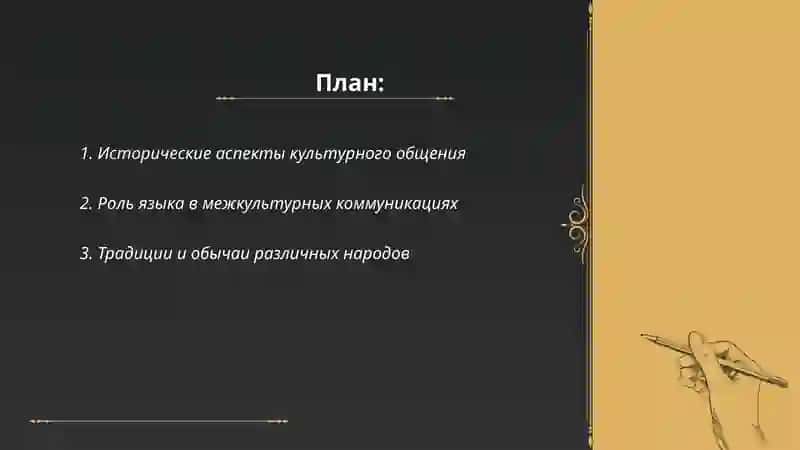 План:

1. Исторические аспекты культурного общения

2. Роль языка в межкультурных коммуникациях

3. Традиции и обычаи различных народов